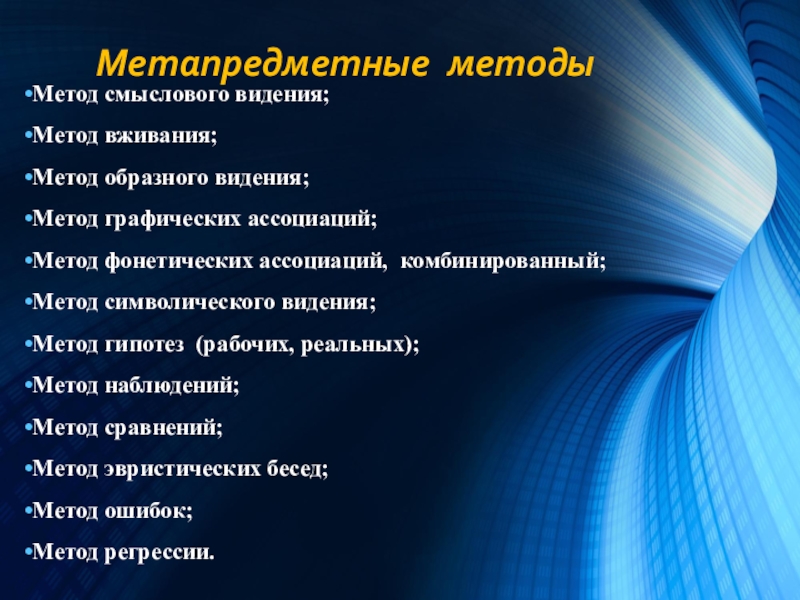 Метапредметные методы

•Метод смыслового видения;

•Метод вживания;

•Метод образного видения;

•Метод графических ассоциаций;

•Метод фонетических ассоциаций, комбинированный;

•Метод символического видения;

•Метод гипотез (рабочих, реальных);

•Метод наблюдений;

•Метод сравнений;

•Метод эвристических бесед;

•Метод ошибок;

•Метод регрессии.